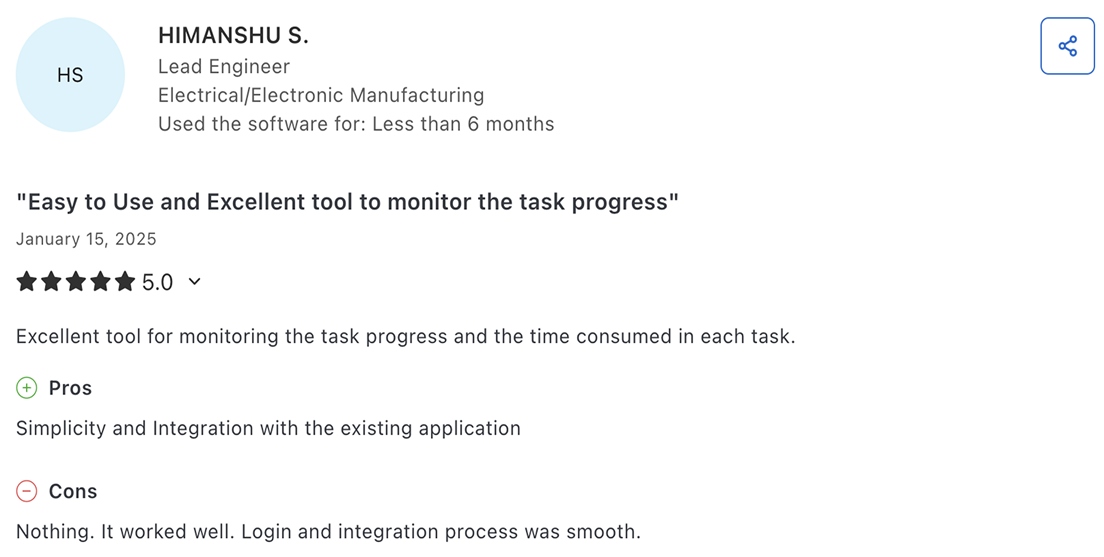 HS

HIMANSHU S.
Lead Engineer
Electrical/Electronic Manufacturing
Used the software for: Less than 6 months

"Easy to Use and Excellent tool to monitor the task progress"
January 15, 2025
5.0

Excellent tool for monitoring the task progress and the time consumed in each task.

Pros
Simplicity and Integration with the existing application

Cons
Nothing. It worked well. Login and integration process was smooth.